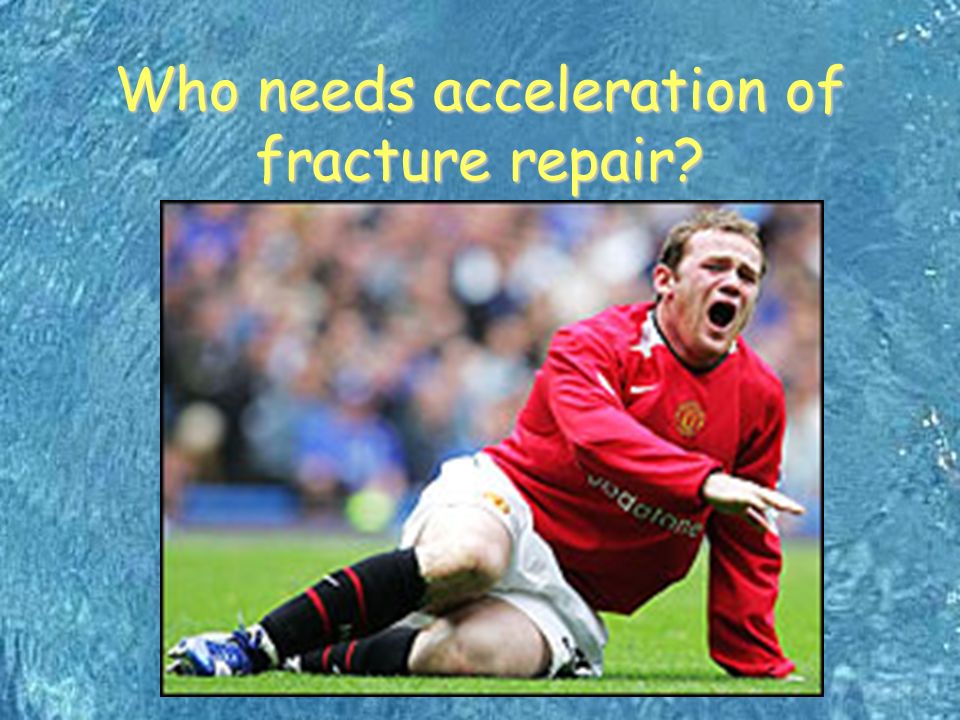 Who needs acceleration of fracture repair?

vodafone